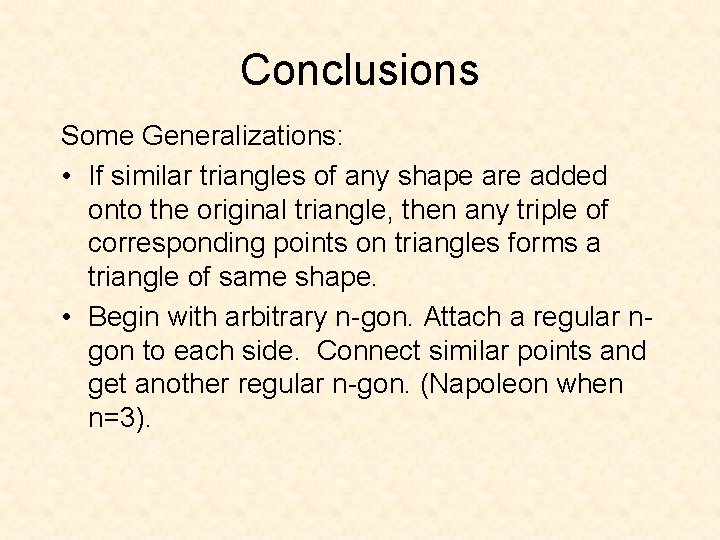 Conclusions

Some Generalizations:

• If similar triangles of any shape are added onto the original triangle, then any triple of corresponding points on triangles forms a triangle of same shape.

• Begin with arbitrary n-gon. Attach a regular n-gon to each side. Connect similar points and get another regular n-gon. (Napoleon when n=3).